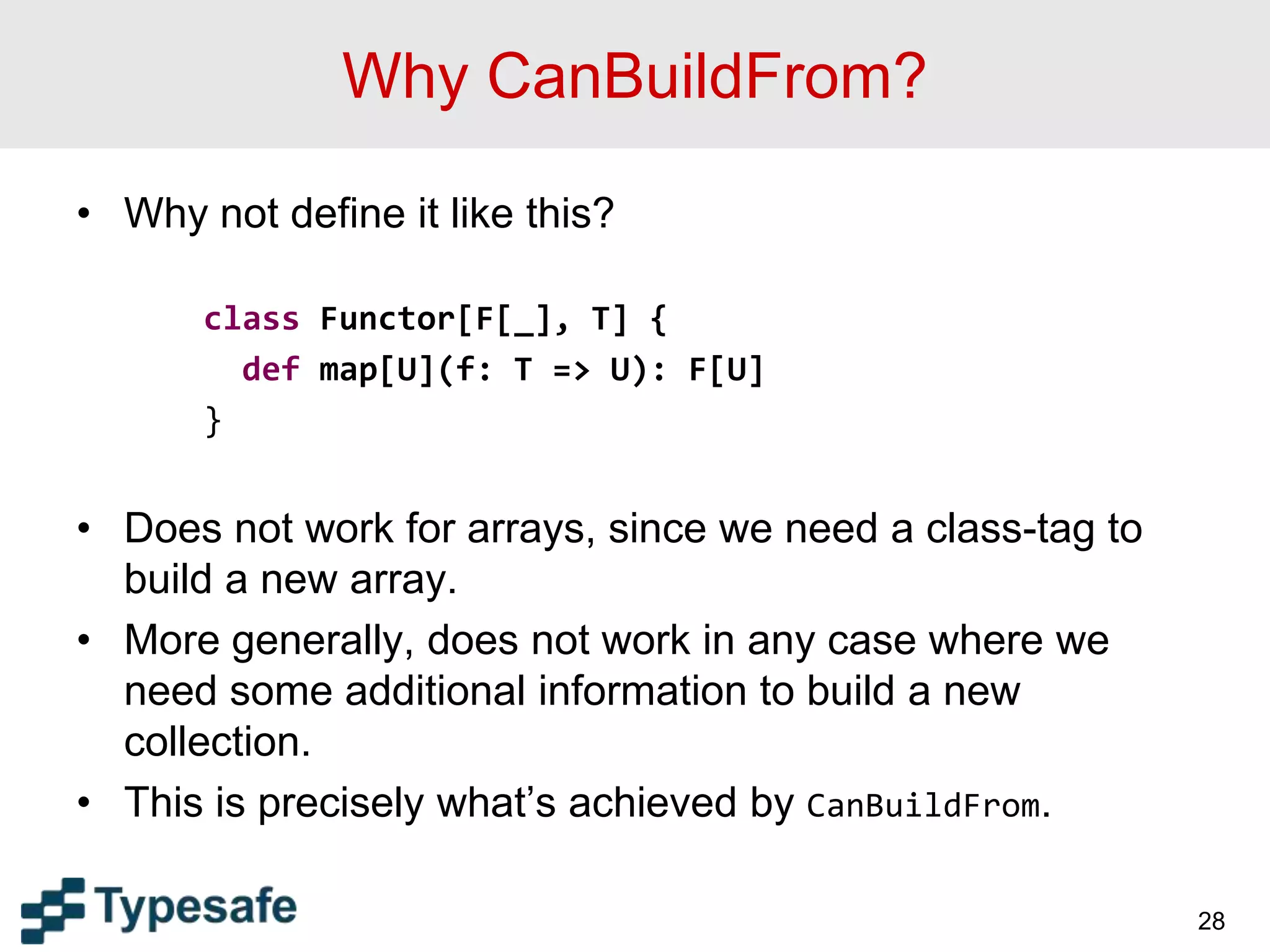 Why CanBuildFrom?

• Why not define it like this?

class Functor[F[_], T] {
  def map[U](f: T => U): F[U]
}

• Does not work for arrays, since we need a class-tag to build a new array.
• More generally, does not work in any case where we need some additional information to build a new collection.
• This is precisely what's achieved by CanBuildFrom.

Typesafe

28